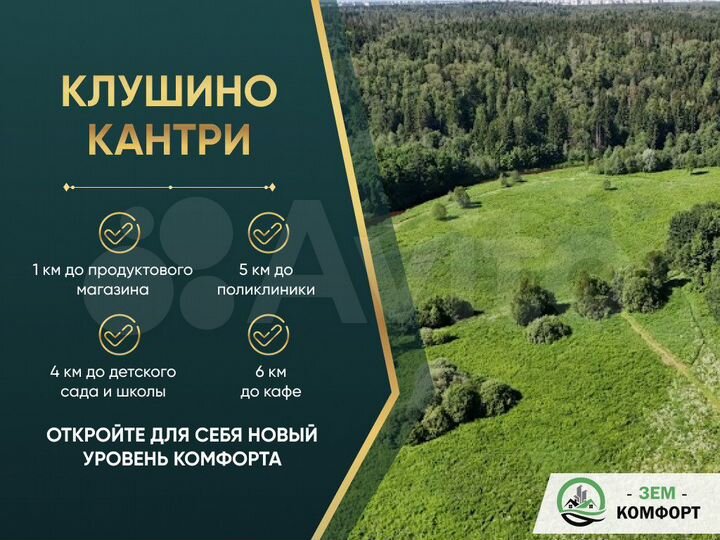 КЛУШИНО КАНТРИ

1 км до продуктового магазина

5 км до поликлиники

4 км до детского сада и школы

6 км до кафе

ОТКРОЙТЕ ДЛЯ СЕБЯ НОВЫЙ УРОВЕНЬ КОМФОРТА

- ЗЕМ -
КОМФОРТ